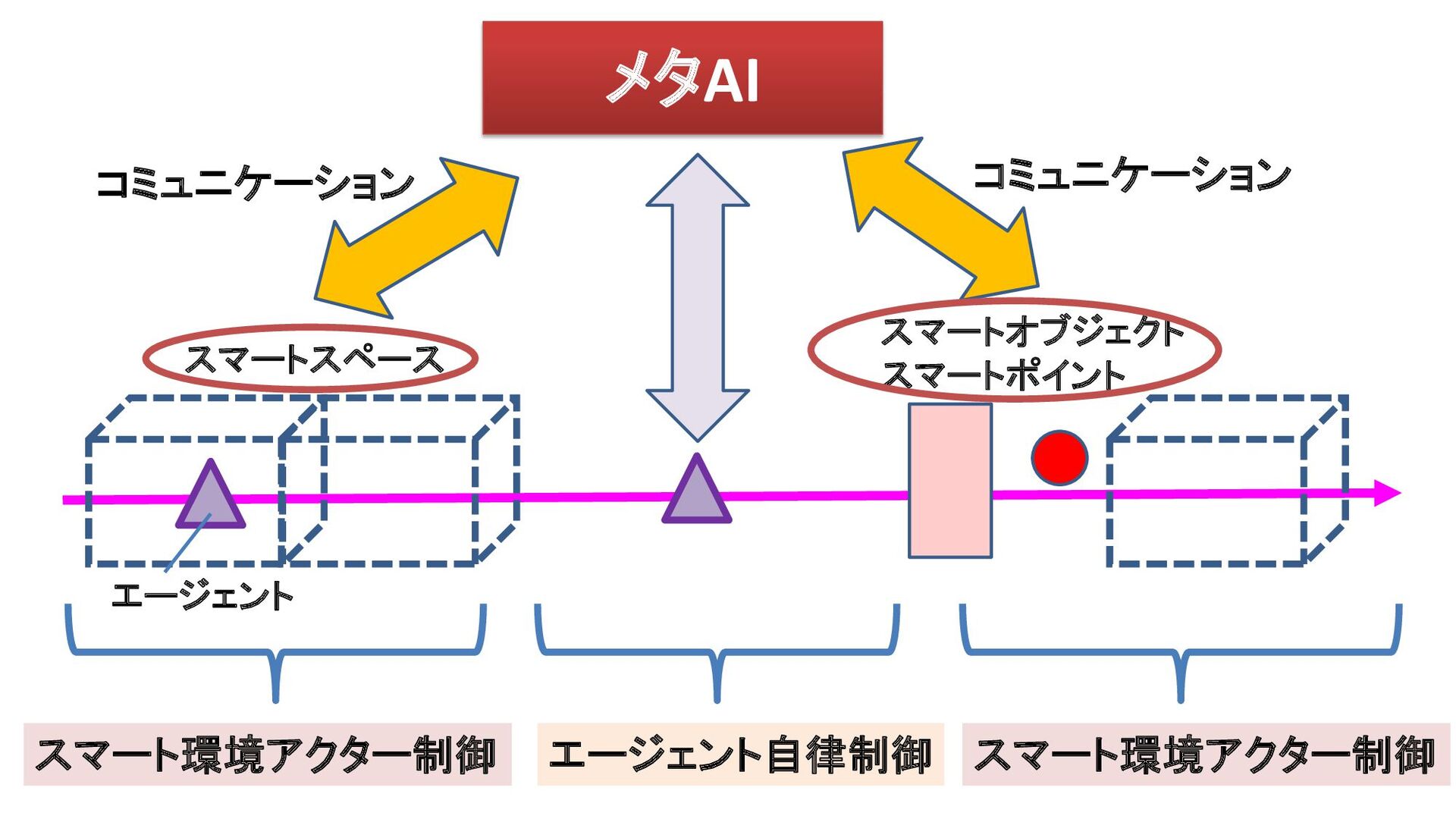 メタAI

コミュニケーション

コミュニケーション

スマートスペース

スマートオブジェクト
スマートポイント

エージェント

スマート環境アクター制御

エージェント自律制御

スマート環境アクター制御